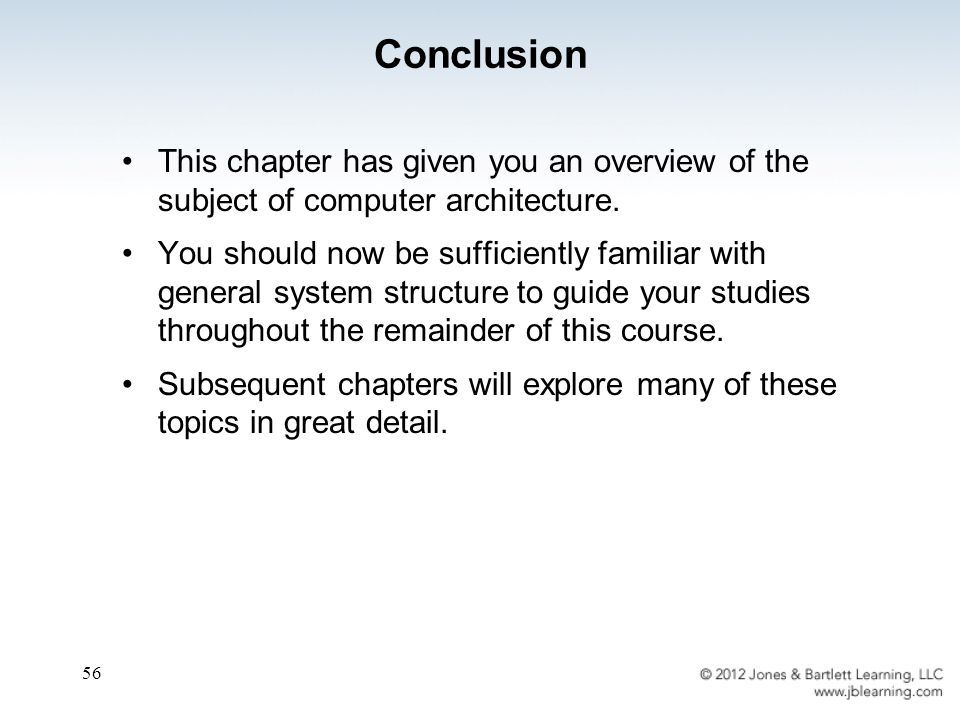 Conclusion

• This chapter has given you an overview of the subject of computer architecture.

• You should now be sufficiently familiar with general system structure to guide your studies throughout the remainder of this course.

• Subsequent chapters will explore many of these topics in great detail.

56

© 2012 Jones & Bartlett Learning, LLC
www.jblearning.com